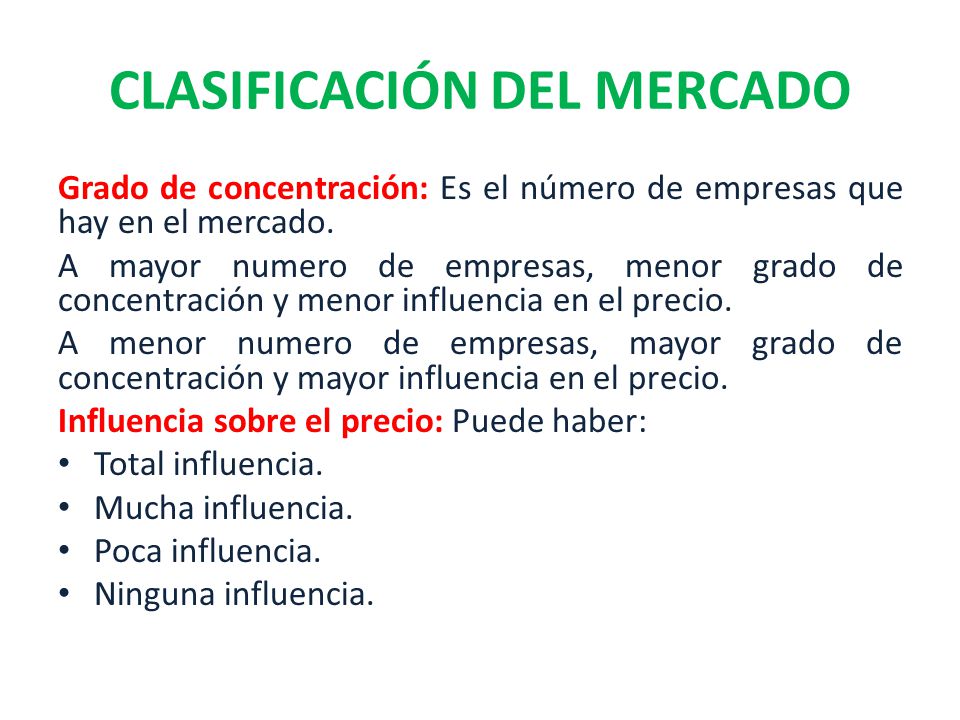 CLASIFICACIÓN DEL MERCADO

Grado de concentración: Es el número de empresas que hay en el mercado.

A mayor numero de empresas, menor grado de concentración y menor influencia en el precio.

A menor numero de empresas, mayor grado de concentración y mayor influencia en el precio.

Influencia sobre el precio: Puede haber:

• Total influencia.
• Mucha influencia.
• Poca influencia.
• Ninguna influencia.